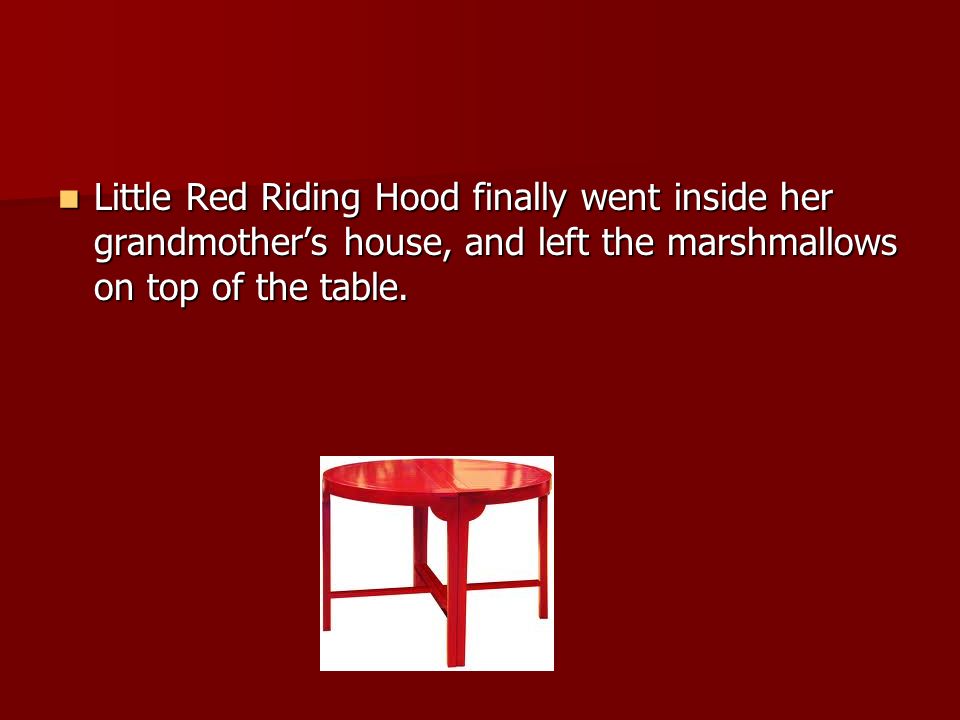 Little Red Riding Hood finally went inside her grandmother’s house, and left the marshmallows on top of the table.